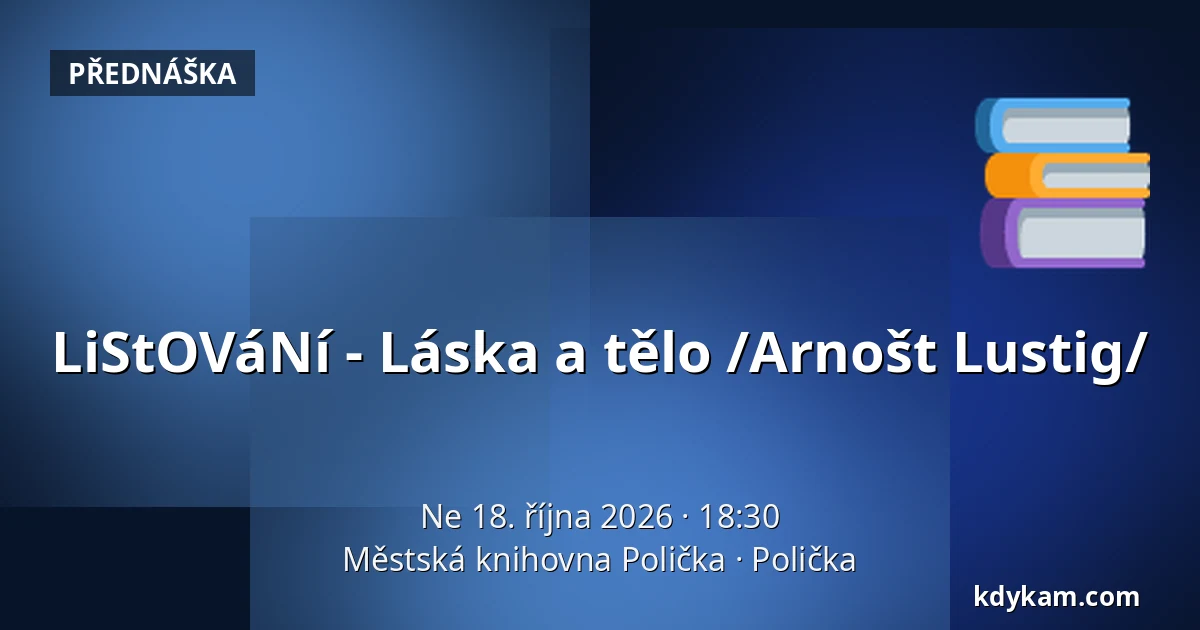 PŘEDNÁŠKA

LiStOVáNí - Láska a tělo /Arnošt Lustig/

Ne 18. října 2026 · 18:30
Městská knihovna Polička · Polička

kdykam.com